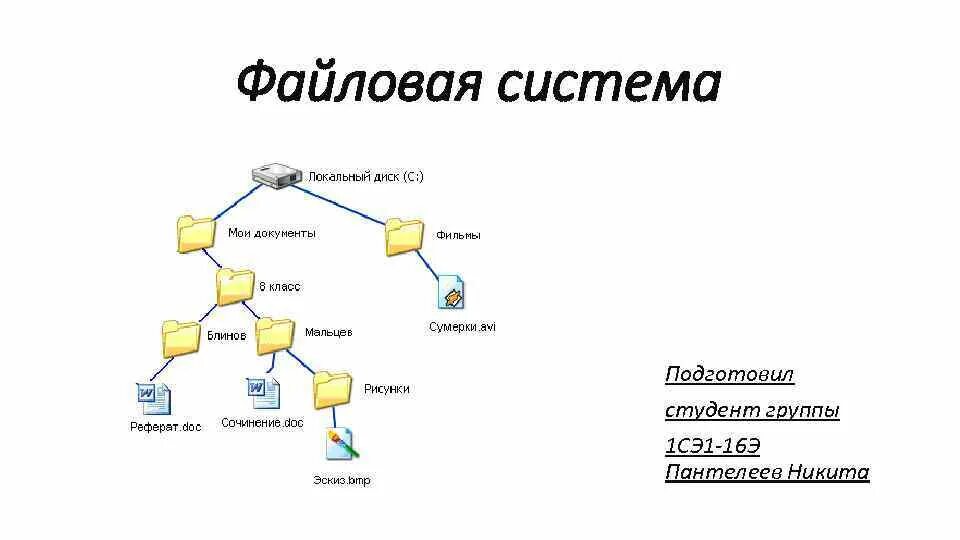 Файловая система

Локальный диск (C:)

Мои документы

Фильмы

8 класс

Сумерки.avi

Блинов

Мальцев

Рисунки

Реферат.doc

Сочинение.doc

Эскиз.bmp

Подготовил

студент группы

1СЭ1-16Э

Пантелеев Никита